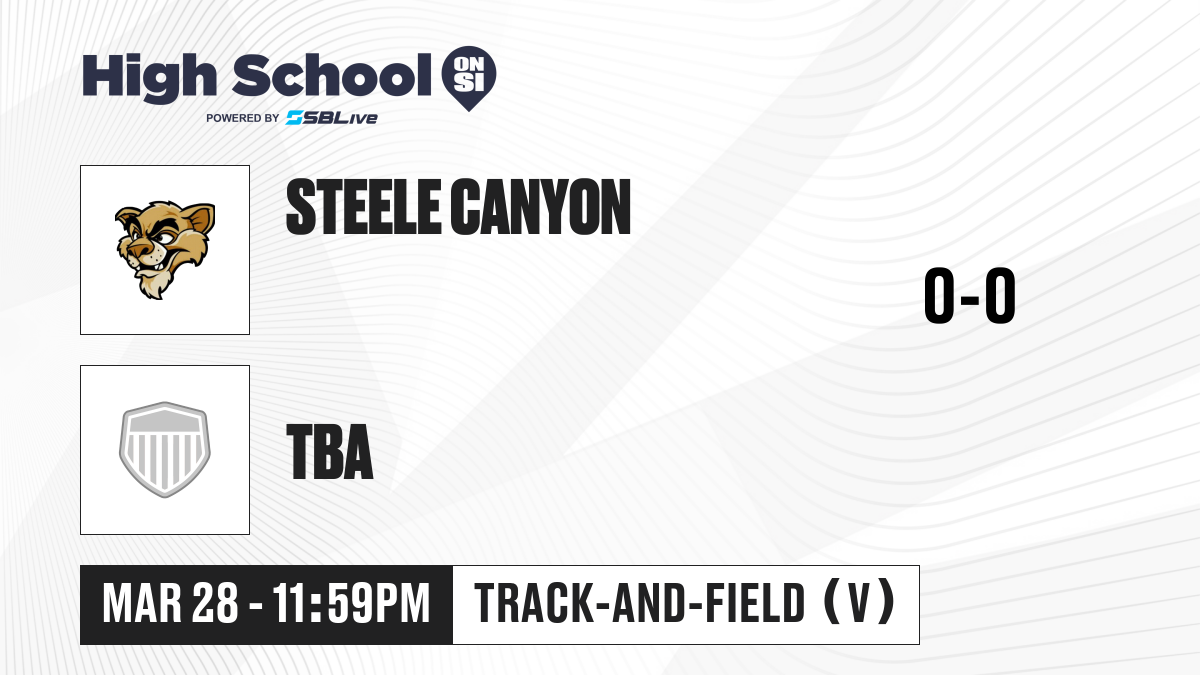 High School ON SI
POWERED BY SBLive

STEELE CANYON

0-0

TBA

MAR 28 - 11:59PM

TRACK-AND-FIELD (V)